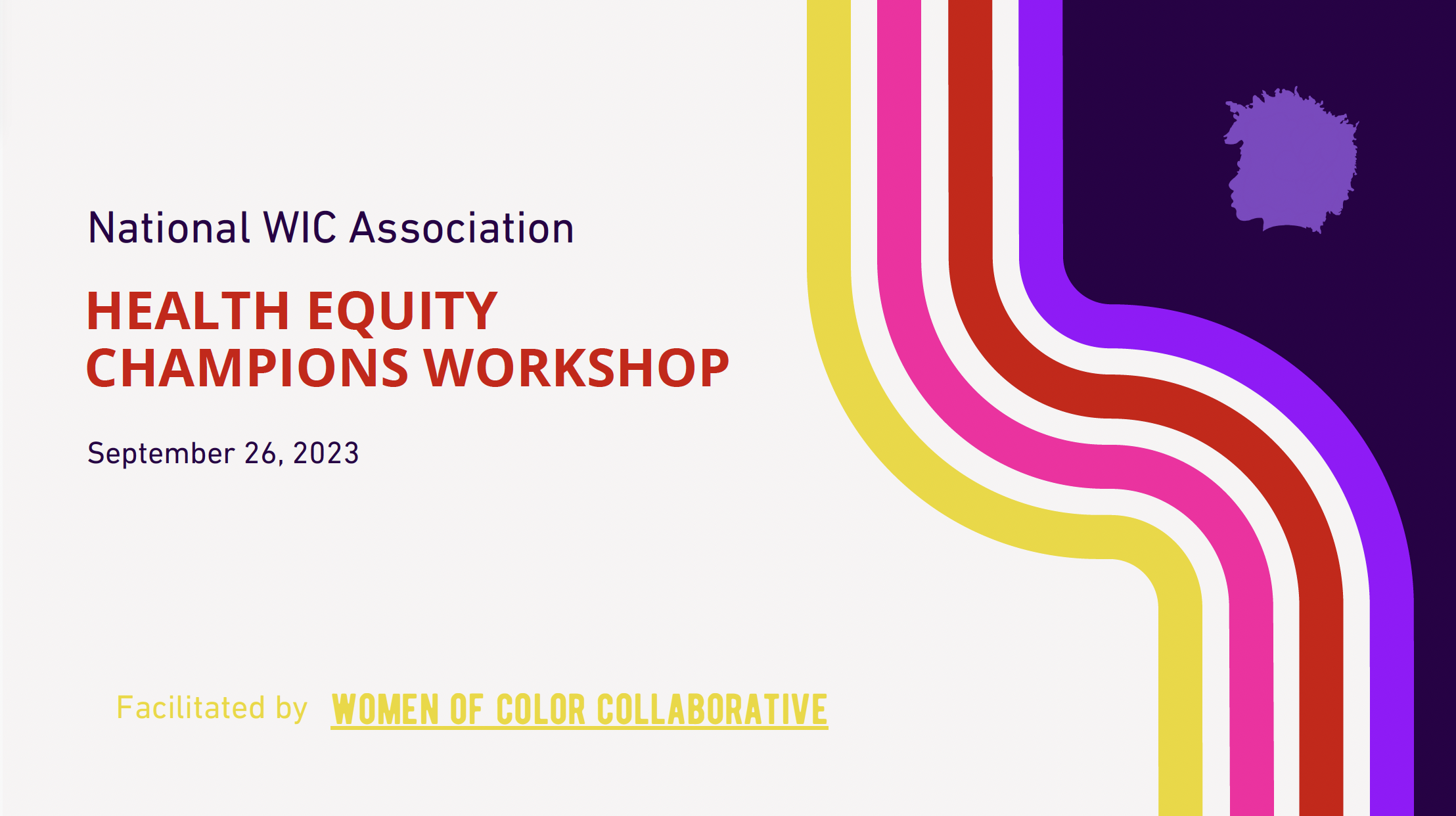 National WIC Association

HEALTH EQUITY CHAMPIONS WORKSHOP

September 26, 2023

Facilitated by WOMEN OF COLOR COLLABORATIVE